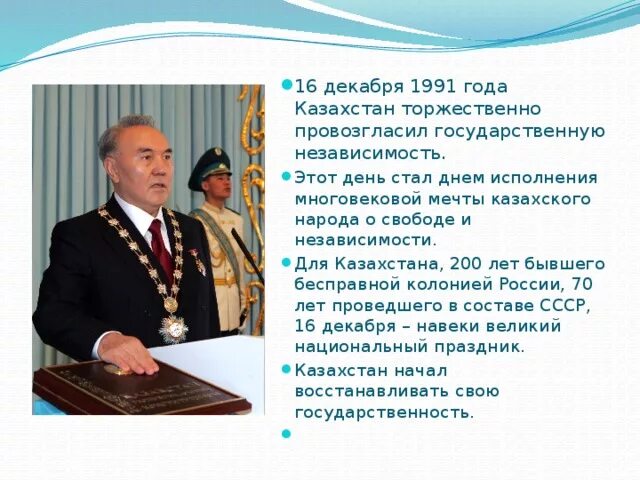 16 декабря 1991 года Казахстан торжественно провозгласил государственную независимость.

Этот день стал днем исполнения многовековой мечты казахского народа о свободе и независимости.

Для Казахстана, 200 лет бывшего бесправной колонией России, 70 лет проведшего в составе СССР, 16 декабря – навеки великий национальный праздник.

Казахстан начал восстанавливать свою государственность.